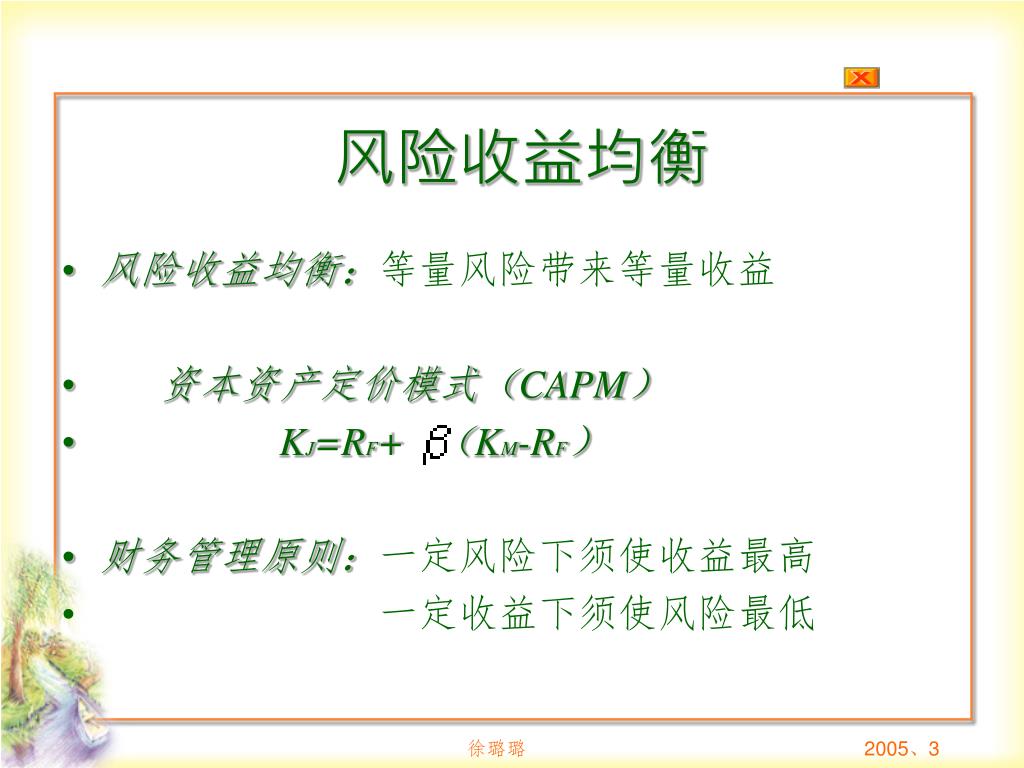 风险收益均衡

• 风险收益均衡：等量风险带来等量收益

• 资本资产定价模式（CAPM）
• $K_J=R_F+\beta(K_M-R_F)$

• 财务管理原则：一定风险下须使收益最高
• 一定收益下须使风险最低

徐璐璐

2005、3